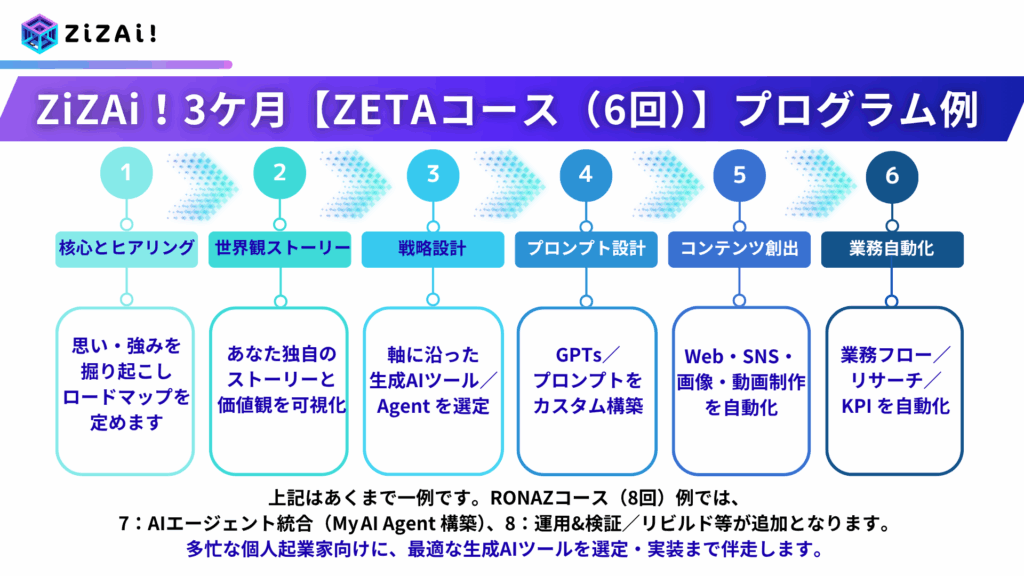 ZiZAi!

ZiZAi！3ケ月【ZETAコース（6回）】プログラム例

1
核心とヒアリング
思い・強みを掘り起こしロードマップを定めます

2
世界観ストーリー
あなた独自のストーリーと価値観を可視化

3
戦略設計
軸に沿った生成AIツール／Agent を選定

4
プロンプト設計
GPTs／プロンプトをカスタム構築

5
コンテンツ創出
Web・SNS・画像・動画制作を自動化

6
業務自動化
業務フロー／リサーチ／KPI を自動化

上記はあくまで一例です。RONAZコース（8回）例では、
7：AIエージェント統合（My AI Agent 構築）、8：運用&検証／リビルド等が追加となります。
多忙な個人起業家向けに、最適な生成AIツールを選定・実装まで伴走します。